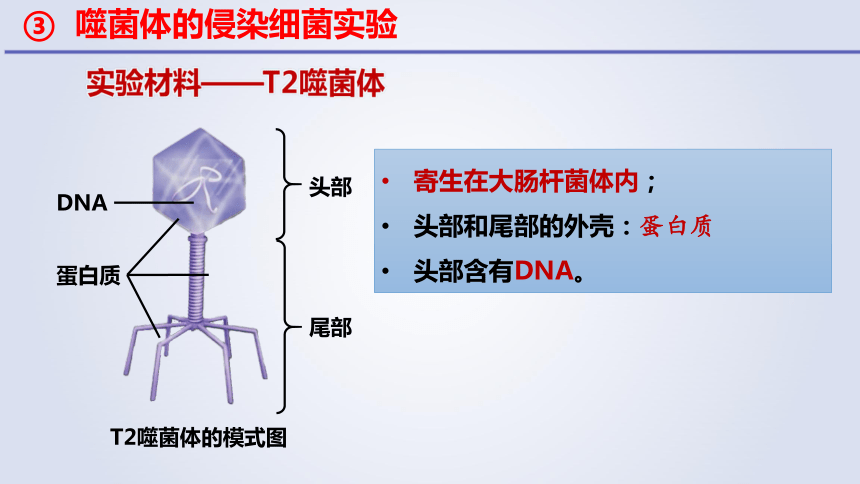 ③ 噬菌体的侵染细菌实验

实验材料——T2噬菌体

DNA

蛋白质

头部

尾部

T2噬菌体的模式图

• 寄生在大肠杆菌体内；
• 头部和尾部的外壳：蛋白质
• 头部含有DNA。